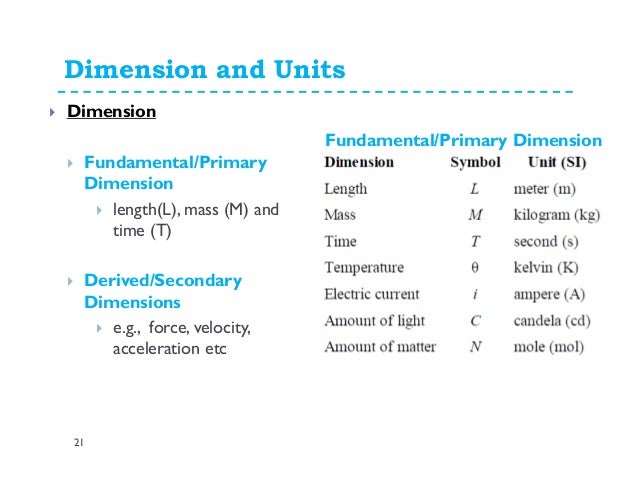 Dimension and Units

Dimension

Fundamental/Primary Dimension

length(L), mass (M) and time (T)

Derived/Secondary Dimensions

e.g., force, velocity, acceleration etc

Fundamental/Primary Dimension

| Dimension | Symbol | Unit (SI) |
|---|---|---|
| Length | $L$ | meter (m) |
| Mass | $M$ | kilogram (kg) |
| Time | $T$ | second (s) |
| Temperature | $\theta$ | kelvin (K) |
| Electric current | $i$ | ampere (A) |
| Amount of light | $C$ | candela (cd) |
| Amount of matter | $N$ | mole (mol) |

21